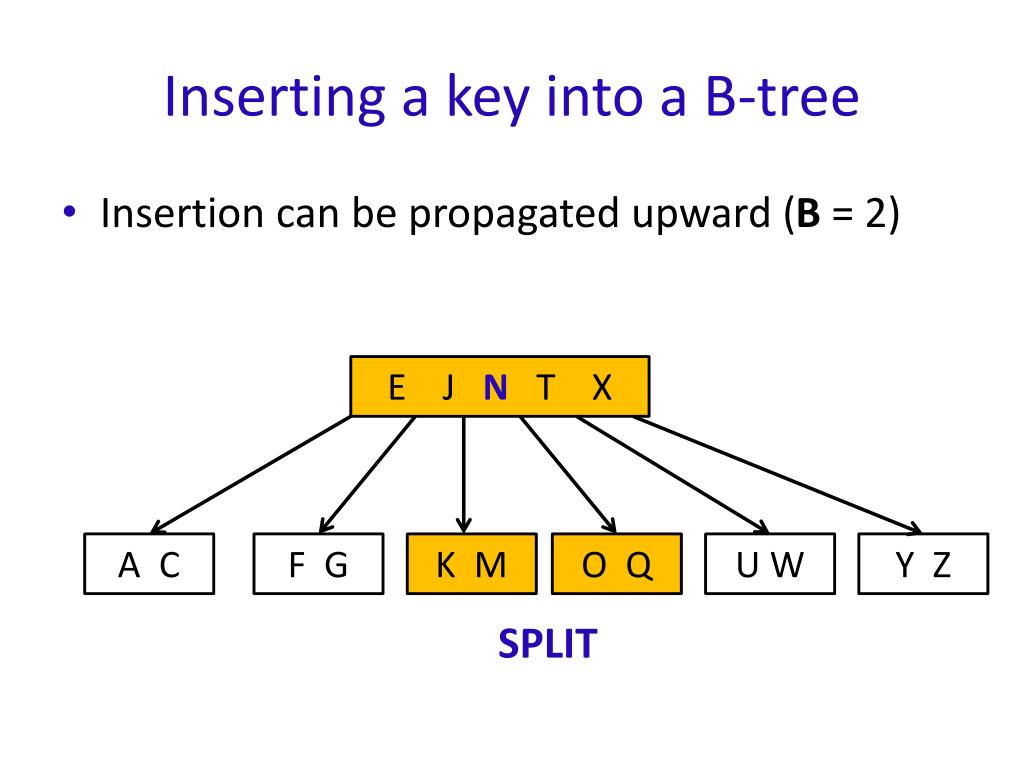 Inserting a key into a B-tree

• Insertion can be propagated upward (**B** = 2)

E J N T X

A C

F G

K M

O Q

U W

Y Z

SPLIT